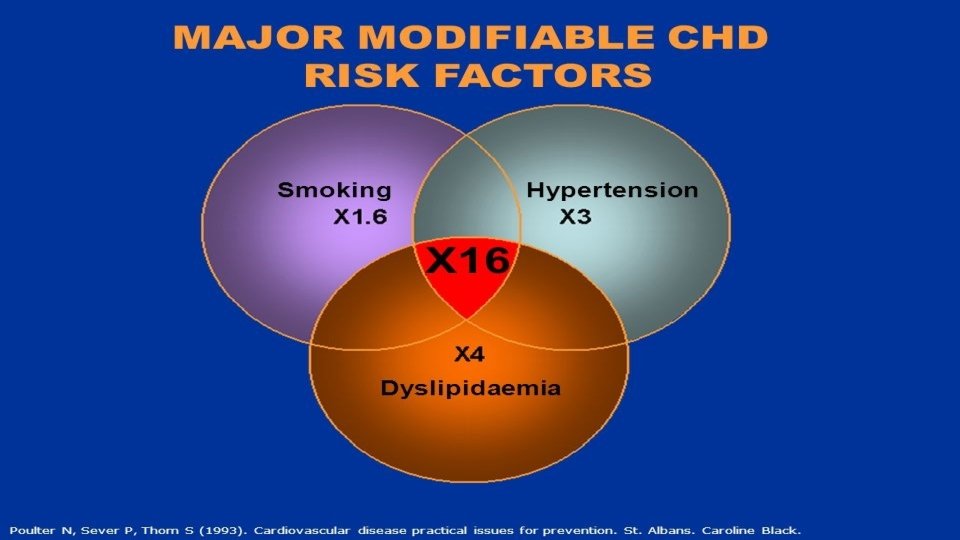 MAJOR MODIFIABLE CHD RISK FACTORS

Smoking X1.6

Hypertension X3

X16

X4 Dyslipidaemia

Poulter N, Sever P, Thom S (1993). Cardiovascular disease practical issues for prevention. St. Albans. Caroline Black.